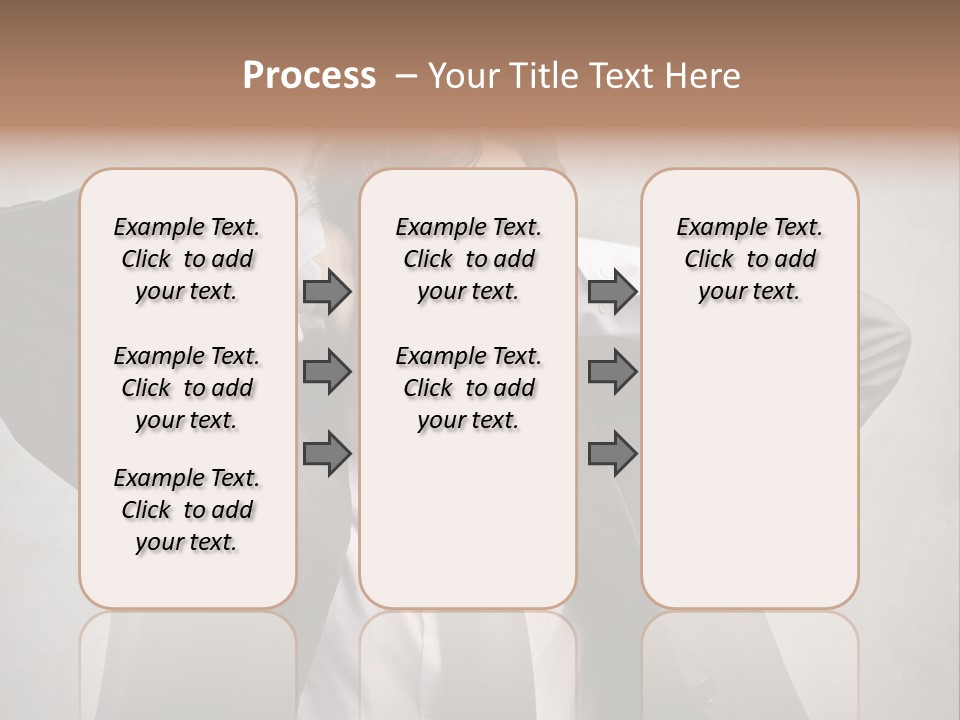 Process – Your Title Text Here

Example Text. Click to add your text.

Example Text. Click to add your text.

Example Text. Click to add your text.

Example Text. Click to add your text.

Example Text. Click to add your text.

Example Text. Click to add your text.